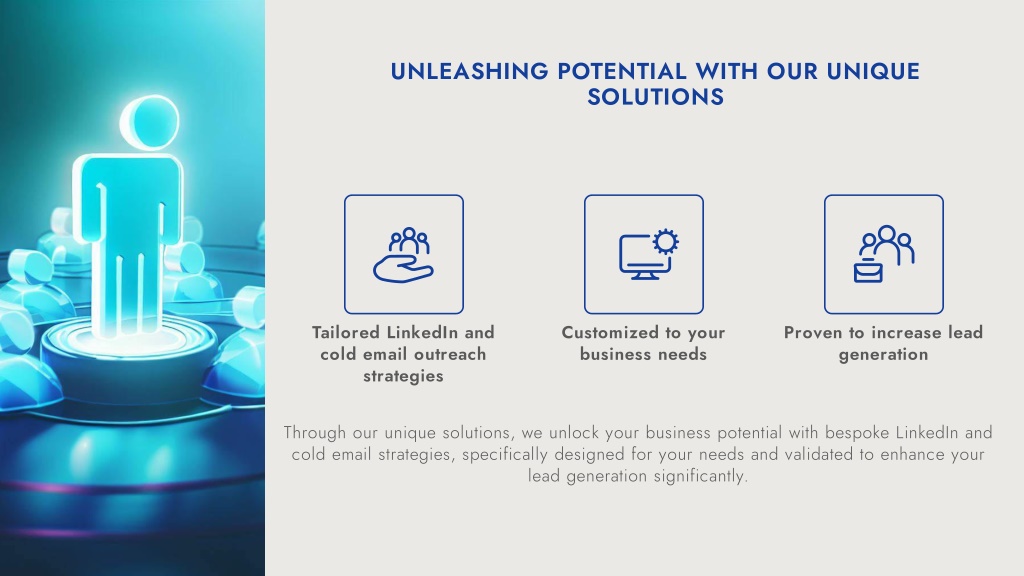 UNLEASHING POTENTIAL WITH OUR UNIQUE SOLUTIONS

Tailored LinkedIn and cold email outreach strategies

Customized to your business needs

Proven to increase lead generation

Through our unique solutions, we unlock your business potential with bespoke LinkedIn and cold email strategies, specifically designed for your needs and validated to enhance your lead generation significantly.